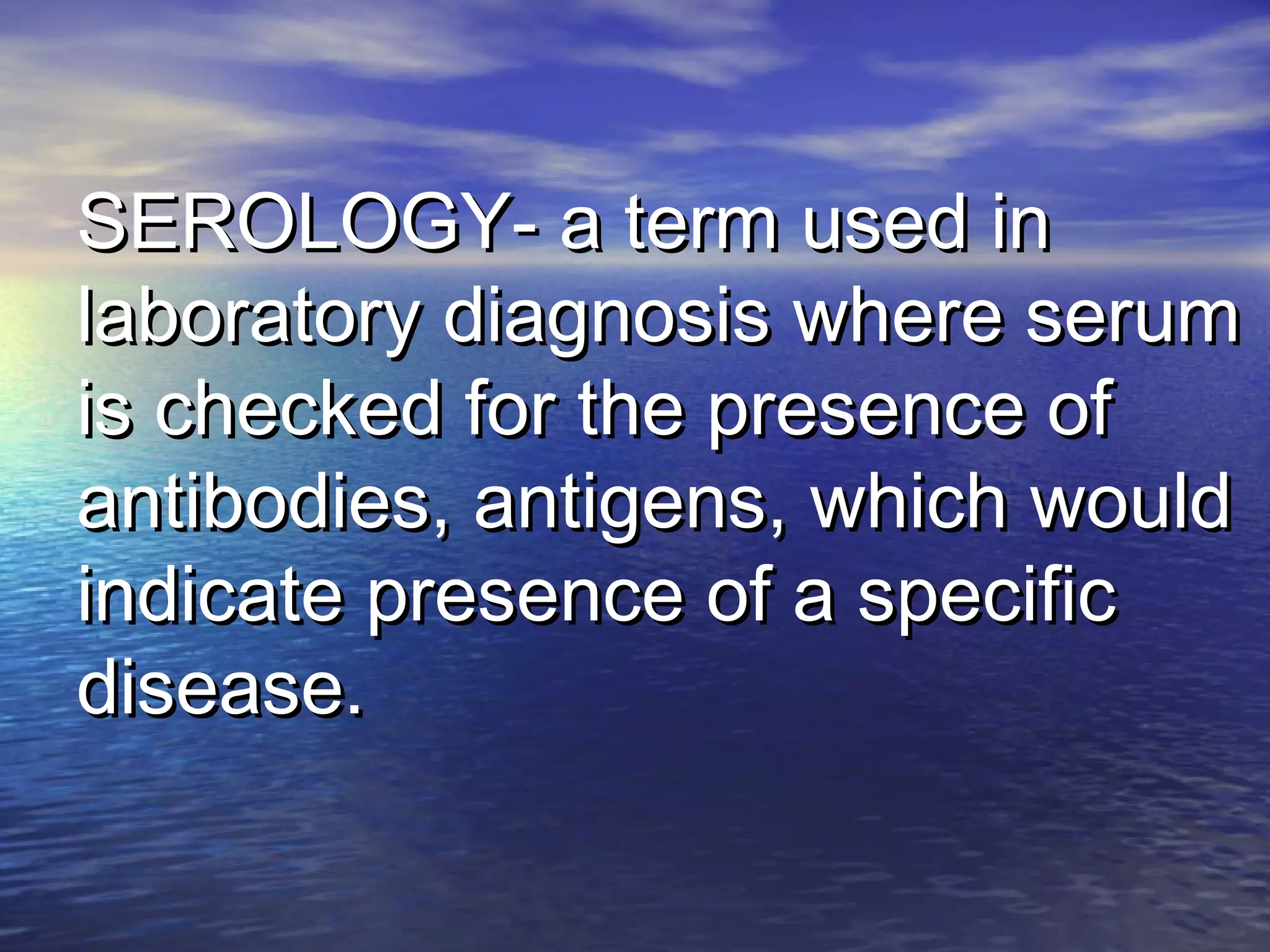 SEROLOGY- a term used in laboratory diagnosis where serum is checked for the presence of antibodies, antigens, which would indicate presence of a specific disease.